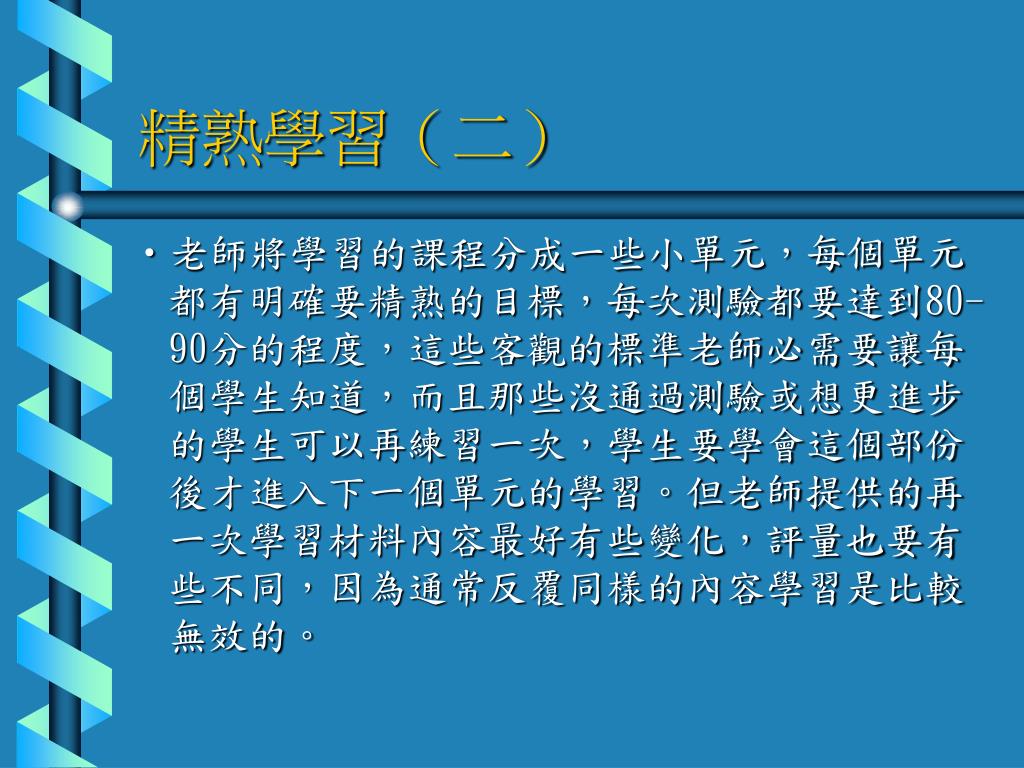 精熟學習（二）

• 老師將學習的課程分成一些小單元，每個單元都有明確要精熟的目標，每次測驗都要達到80-90分的程度，這些客觀的標準老師必需要讓每個學生知道，而且那些沒通過測驗或想更進步的學生可以再練習一次，學生要學會這個部份後才進入下一個單元的學習。但老師提供的再一次學習材料內容最好有些變化，評量也要有些不同，因為通常反覆同樣的內容學習是比較無效的。